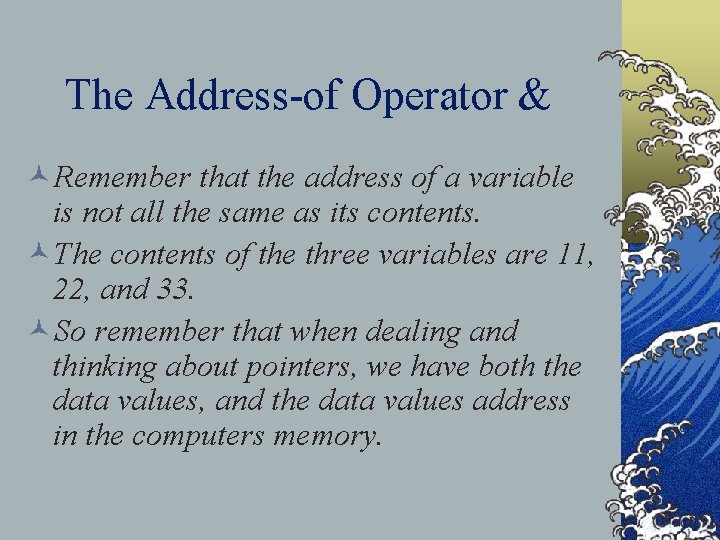 The Address-of Operator &

Remember that the address of a variable is not all the same as its contents.

The contents of the three variables are 11, 22, and 33.

So remember that when dealing and thinking about pointers, we have both the data values, and the data values address in the computers memory.